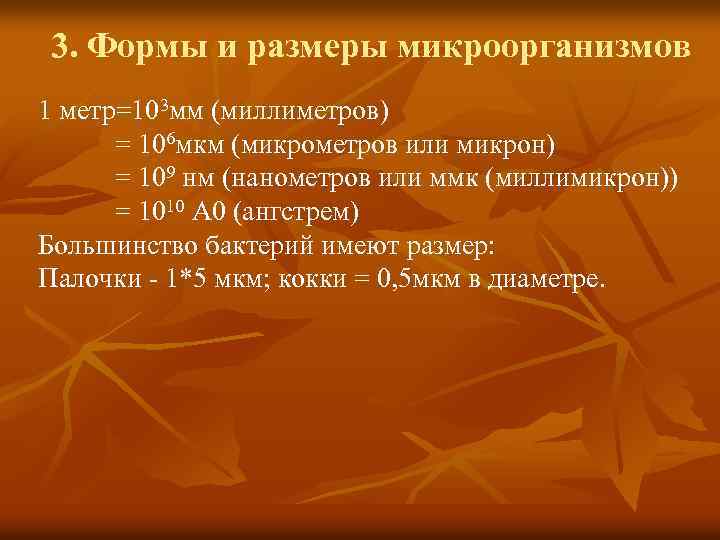 3. Формы и размеры микроорганизмов

1 метр=$10^3$мм (миллиметров)
= $10^6$мкм (микрометров или микрон)
= $10^9$ нм (нанометров или ммк (миллимикрон))
= $10^{10}$ А0 (ангстрем)
Большинство бактерий имеют размер:
Палочки - 1*5 мкм; кокки = 0,5мкм в диаметре.